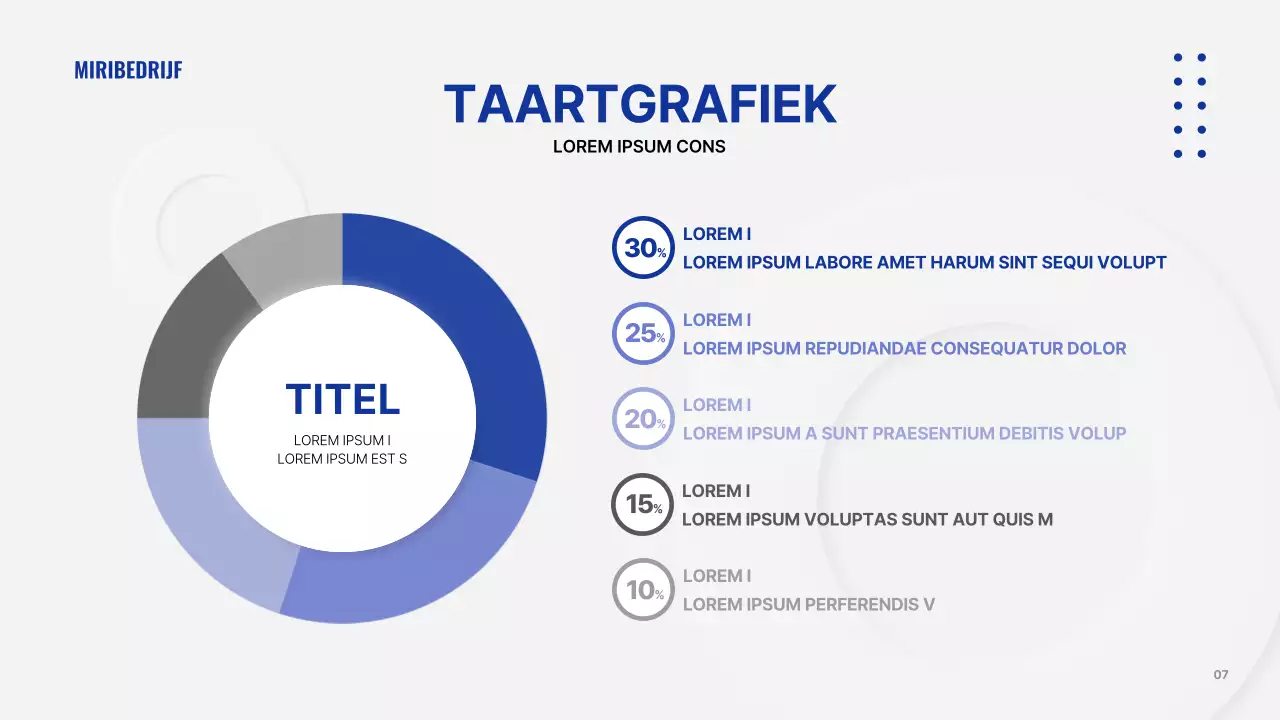 MIRIBEDRIJF

TAARTGRAFIEK
LOREM IPSUM CONS

TITEL
LOREM IPSUM I
LOREM IPSUM EST S

30%
LOREM I
LOREM IPSUM LABORE AMET HARUM SINT SEQUI VOLUPT

25%
LOREM I
LOREM IPSUM REPUDIANDAE CONSEQUATUR DOLOR

20%
LOREM I
LOREM IPSUM A SUNT PRAESENTIUM DEBITIS VOLUP

15%
LOREM I
LOREM IPSUM VOLUPTAS SUNT AUT QUIS M

10%
LOREM I
LOREM IPSUM PERFERENDIS V

07